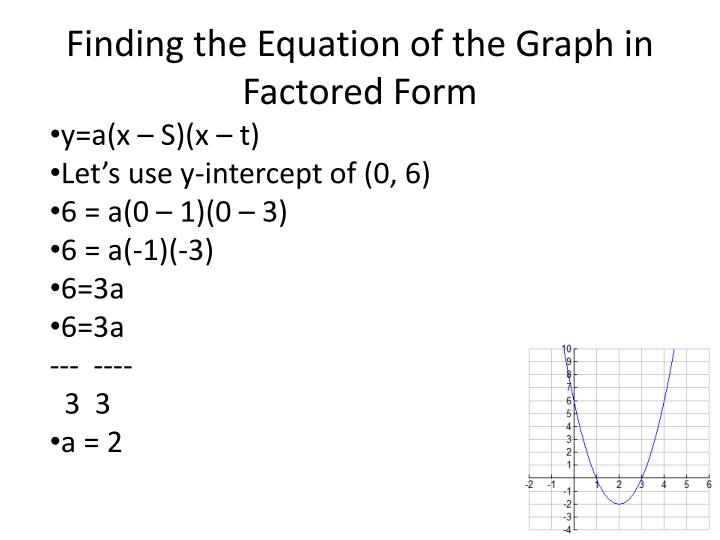 Finding the Equation of the Graph in Factored Form

•y=a(x – S)(x – t)
•Let's use y-intercept of (0, 6)
•6 = a(0 – 1)(0 – 3)
•6 = a(-1)(-3)
•6=3a
•6=3a
--- ----
3 3
•a = 2

10
9
8
7
6
5
4
3
2
1
-2 -1 1 2 3 4 5 6
-1
-2
-3
-4